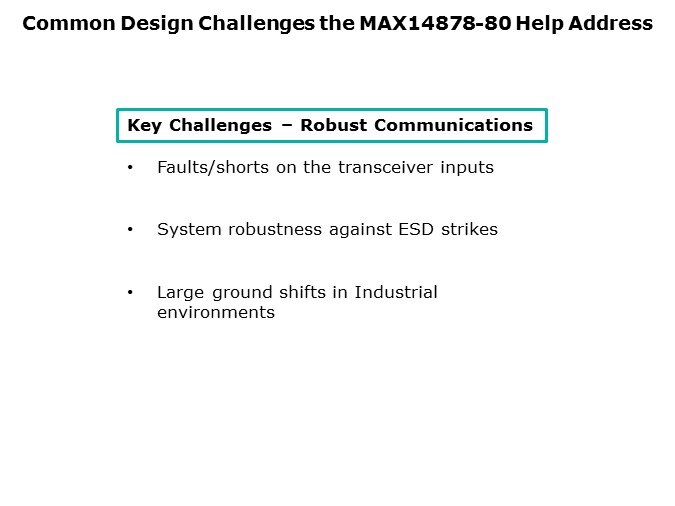 Common Design Challenges the MAX14878-80 Help Address

Key Challenges – Robust Communications

• Faults/shorts on the transceiver inputs

• System robustness against ESD strikes

• Large ground shifts in Industrial environments